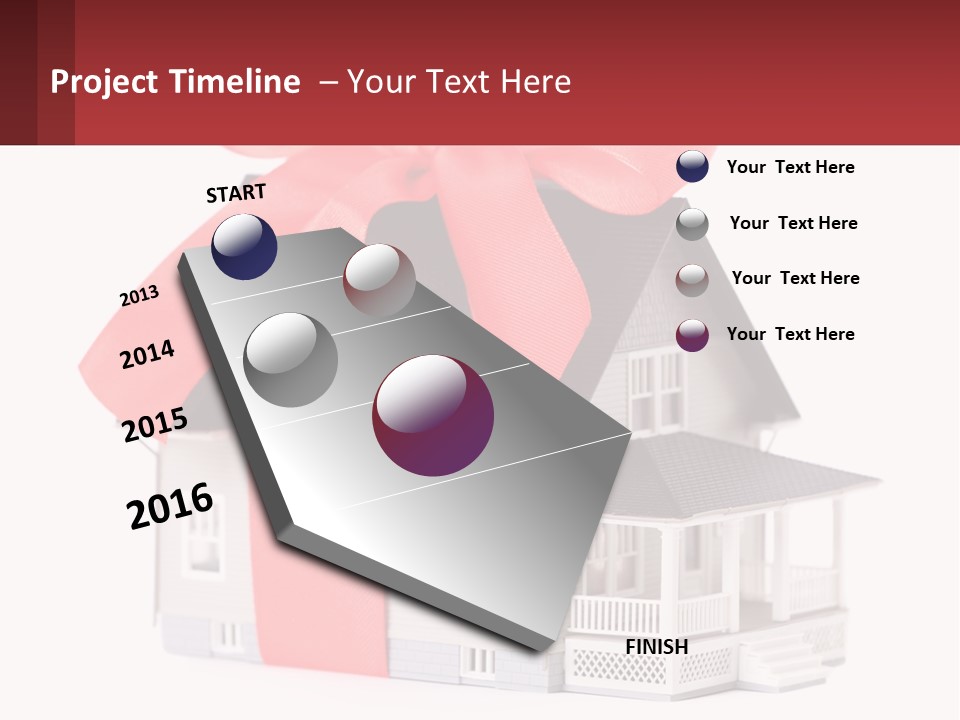 Project Timeline – Your Text Here

START

2013

2014

2015

2016

FINISH

Your Text Here

Your Text Here

Your Text Here

Your Text Here